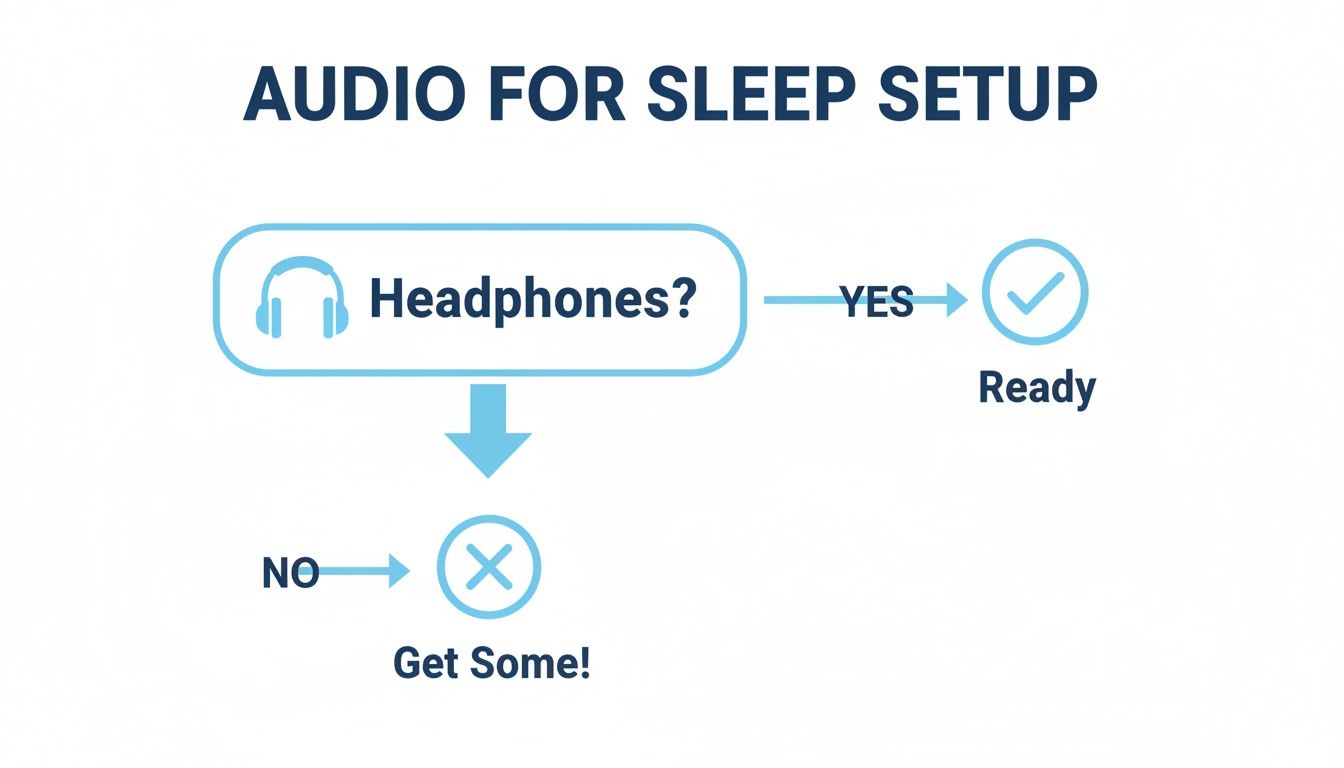 AUDIO FOR SLEEP SETUP

Headphones?

YES

Ready

NO

Get Some!